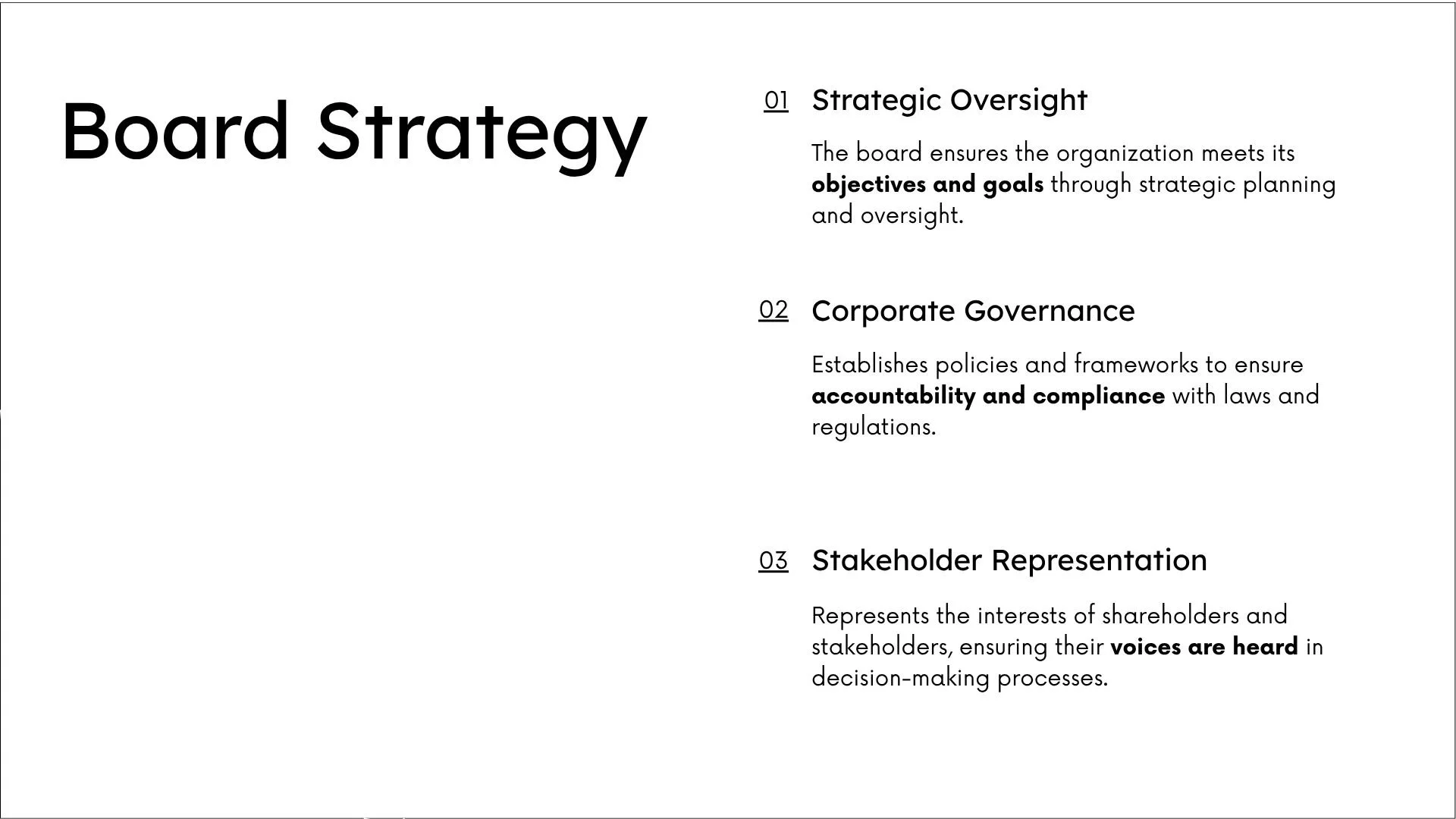 Board Strategy

01 Strategic Oversight

The board ensures the organization meets its objectives and goals through strategic planning and oversight.

02 Corporate Governance

Establishes policies and frameworks to ensure accountability and compliance with laws and regulations.

03 Stakeholder Representation

Represents the interests of shareholders and stakeholders, ensuring their voices are heard in decision-making processes.